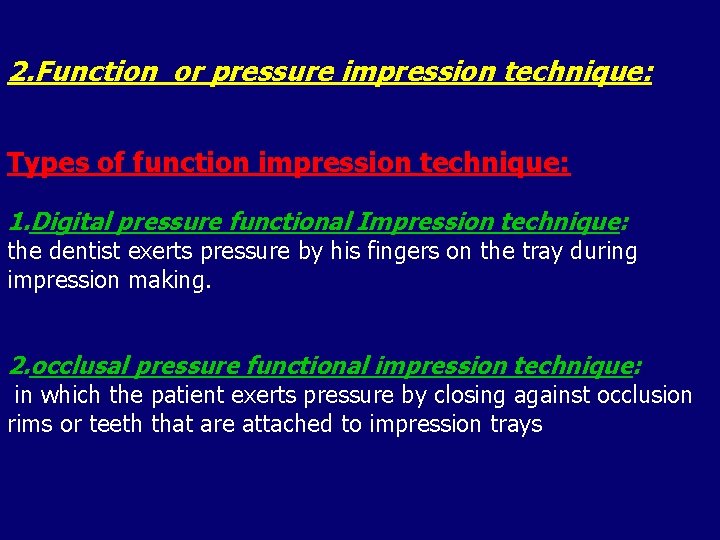 2.Function  or pressure impression technique:

Types of function impression technique:

1.Digital pressure functional Impression technique:
the dentist exerts pressure by his fingers on the tray during impression making.

2.occlusal pressure functional impression technique:
in which the patient exerts pressure by closing against occlusion rims or teeth that are attached to impression trays